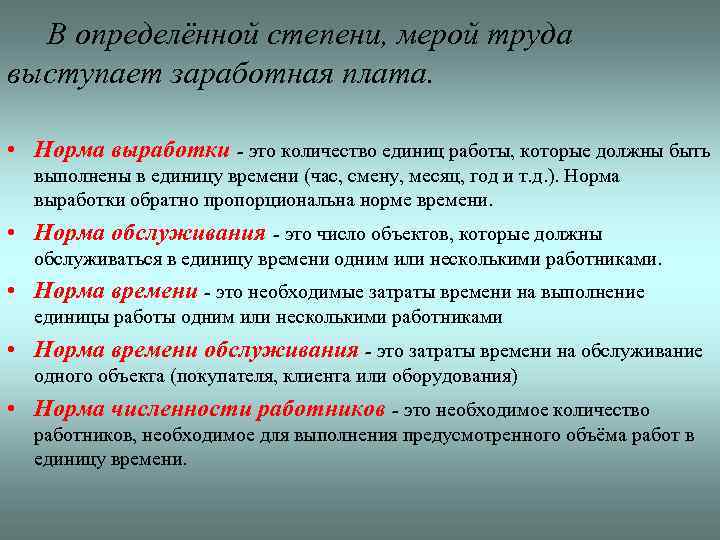 В определённой степени, мерой труда выступает заработная плата.

• Норма выработки - это количество единиц работы, которые должны быть выполнены в единицу времени (час, смену, месяц, год и т.д.). Норма выработки обратно пропорциональна норме времени.

• Норма обслуживания - это число объектов, которые должны обслуживаться в единицу времени одним или несколькими работниками.

• Норма времени - это необходимые затраты времени на выполнение единицы работы одним или несколькими работниками

• Норма времени обслуживания - это затраты времени на обслуживание одного объекта (покупателя, клиента или оборудования)

• Норма численности работников - это необходимое количество работников, необходимое для выполнения предусмотренного объёма работ в единицу времени.